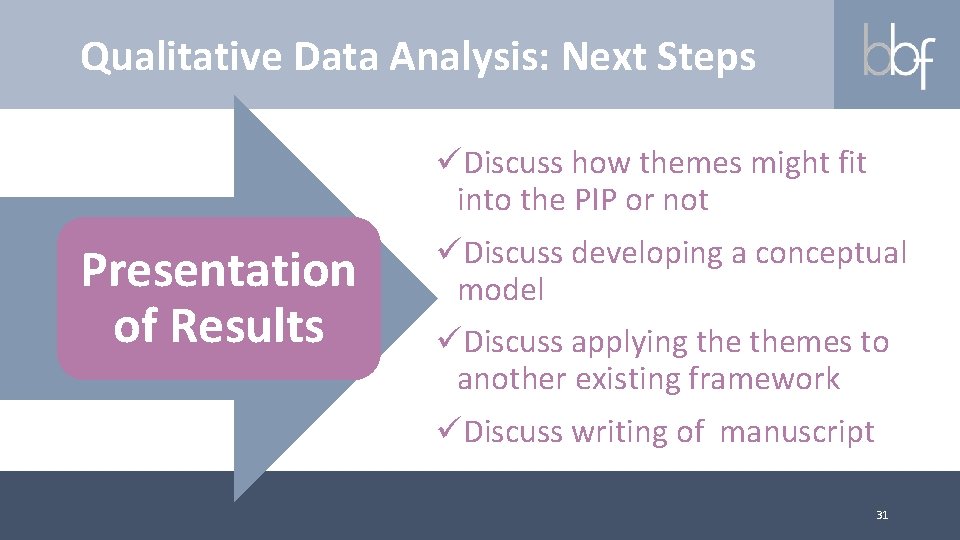 Qualitative Data Analysis: Next Steps

bbf

Presentation of Results

✓Discuss how themes might fit into the PIP or not

✓Discuss developing a conceptual model

✓Discuss applying the themes to another existing framework

✓Discuss writing of  manuscript

31